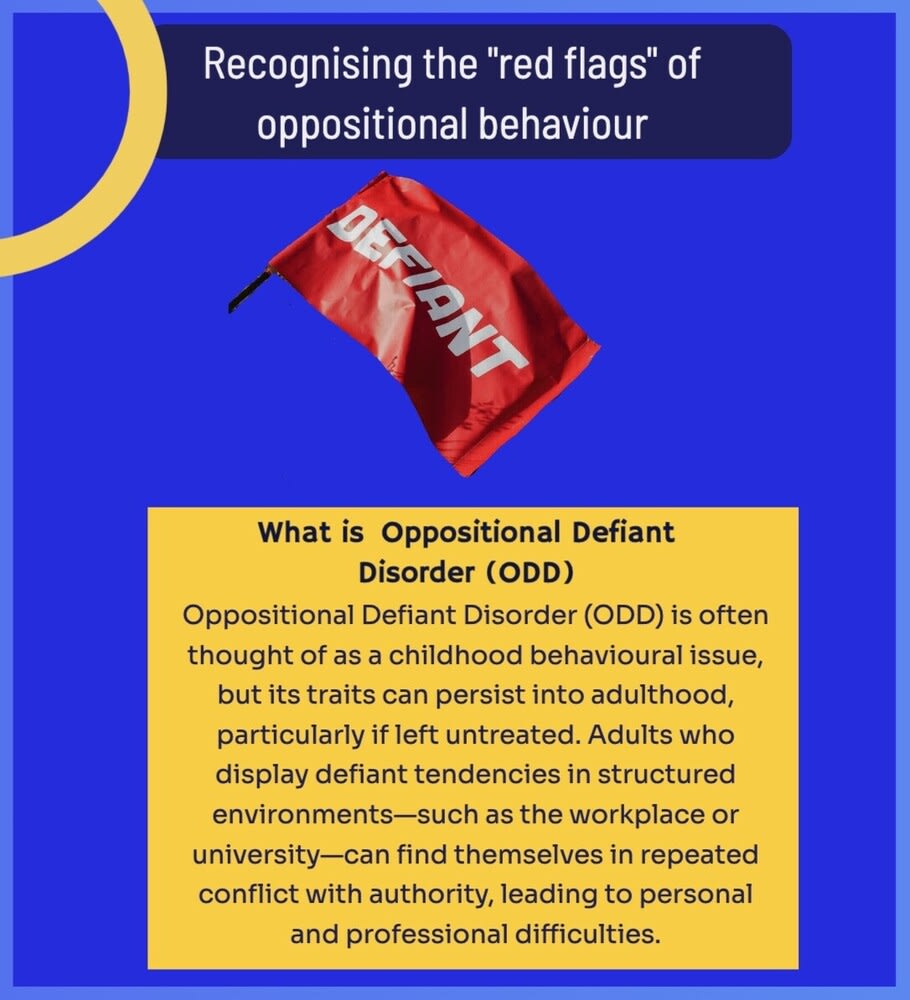 Recognising the "red flags" of oppositional behaviour

DEFIANT

What is Oppositional Defiant Disorder (ODD)

Oppositional Defiant Disorder (ODD) is often thought of as a childhood behavioural issue, but its traits can persist into adulthood, particularly if left untreated. Adults who display defiant tendencies in structured environments—such as the workplace or university—can find themselves in repeated conflict with authority, leading to personal and professional difficulties.